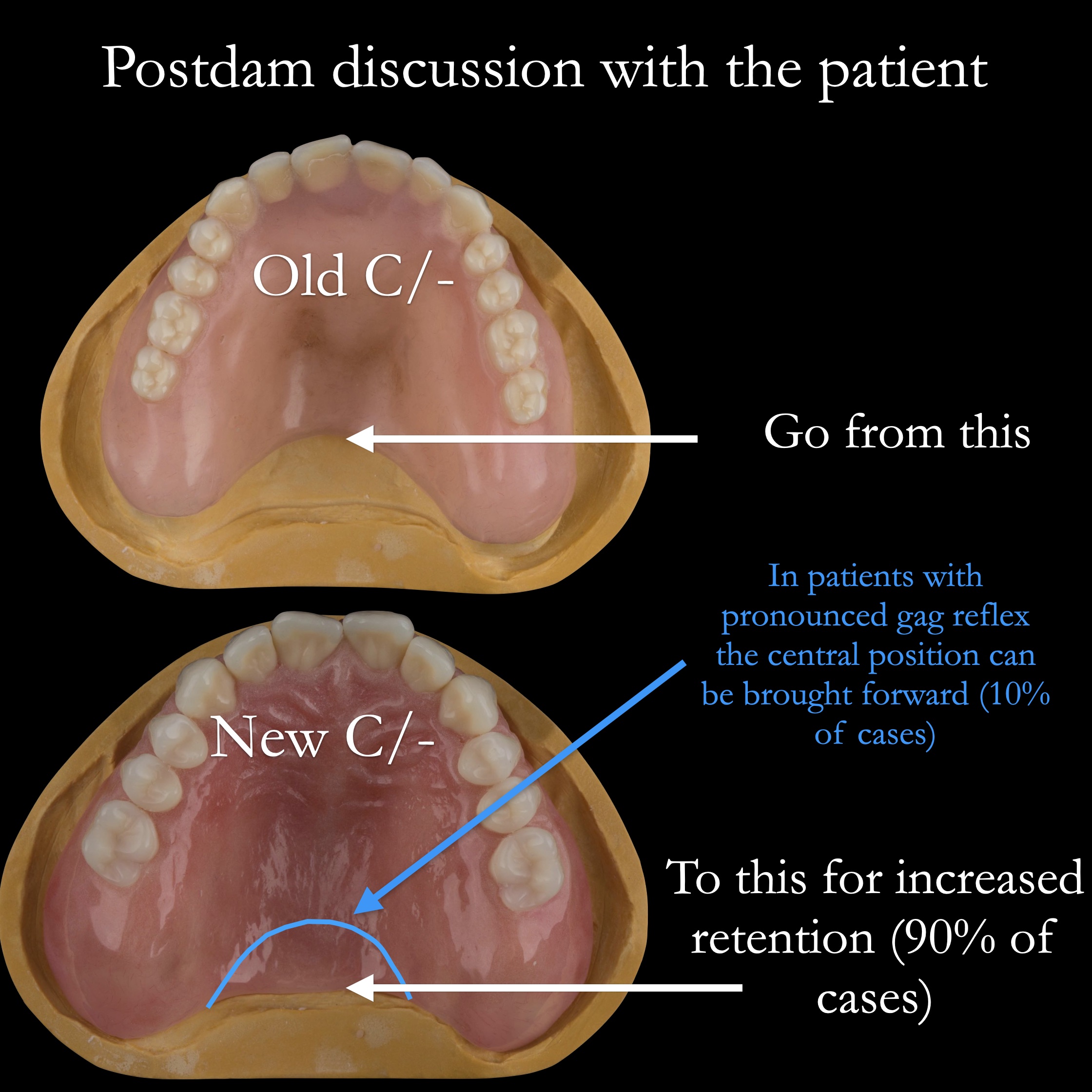 Postdam discussion with the patient

Old C/-

Go from this

In patients with pronounced gag reflex the central position can be brought forward (10% of cases)

New C/-

To this for increased retention (90% of cases)